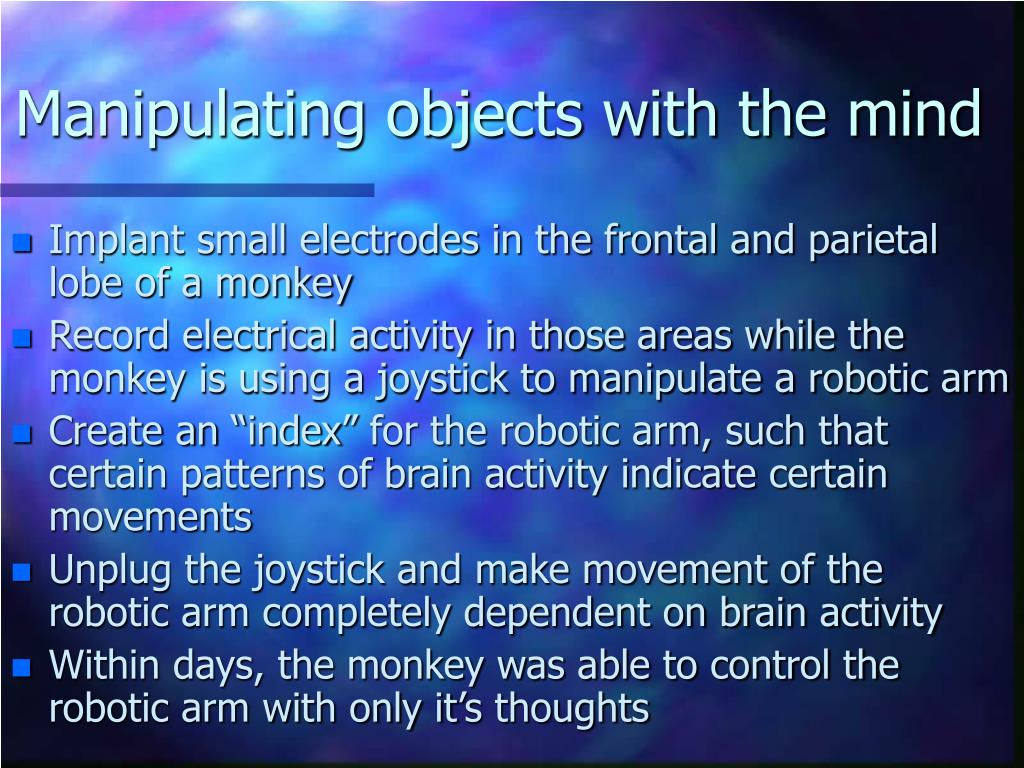 Manipulating objects with the mind

- Implant small electrodes in the frontal and parietal lobe of a monkey
- Record electrical activity in those areas while the monkey is using a joystick to manipulate a robotic arm
- Create an “index” for the robotic arm, such that certain patterns of brain activity indicate certain movements
- Unplug the joystick and make movement of the robotic arm completely dependent on brain activity
- Within days, the monkey was able to control the robotic arm with only it’s thoughts